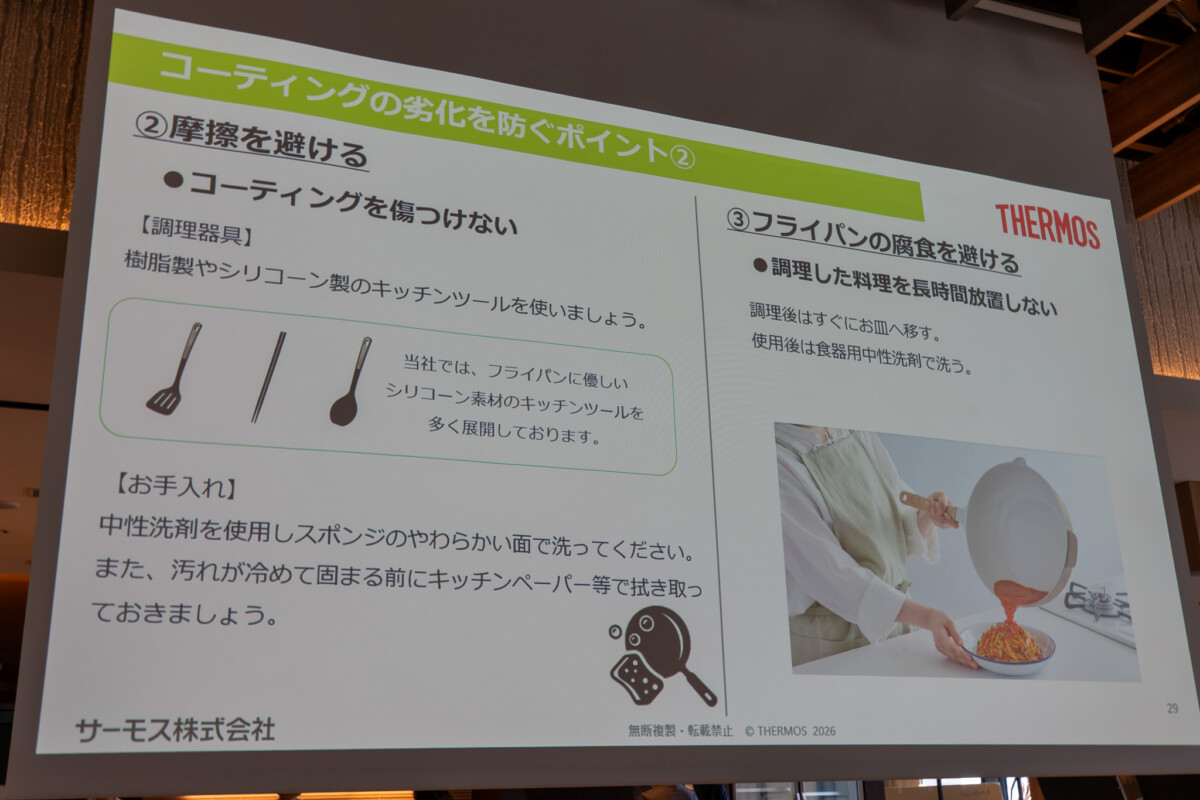 コーティングの劣化を防ぐポイント②

THERMOS

②摩擦を避ける

●コーティングを傷つけない

【調理器具】
樹脂製やシリコーン製のキッチンツールを使いましょう。

当社では、フライパンに優しいシリコーン素材のキッチンツールを多く展開しております。

【お手入れ】
中性洗剤を使用しスポンジのやわらかい面で洗ってください。また、汚れが冷めて固まる前にキッチンペーパー等で拭き取っておきましょう。

③フライパンの腐食を避ける

●調理した料理を長時間放置しない

調理後はすぐにお皿へ移す。
使用後は食器用中性洗剤で洗う。

サーモス株式会社

無断複製・転載禁止　© THERMOS 2026

29